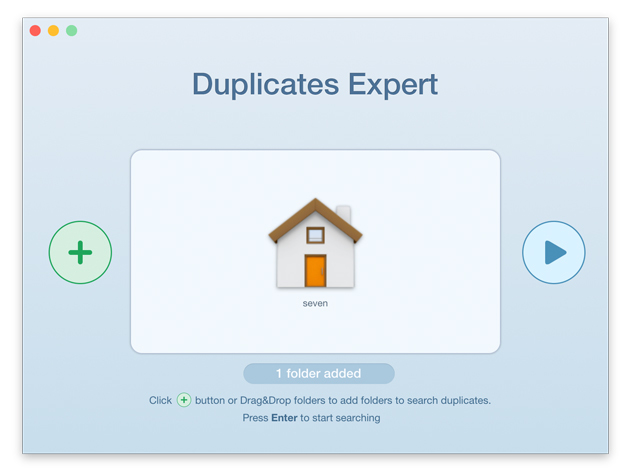 Duplicates Expert

seven

1 folder added

Click + button or Drag&Drop folders to add folders to search duplicates.
Press Enter to start searching